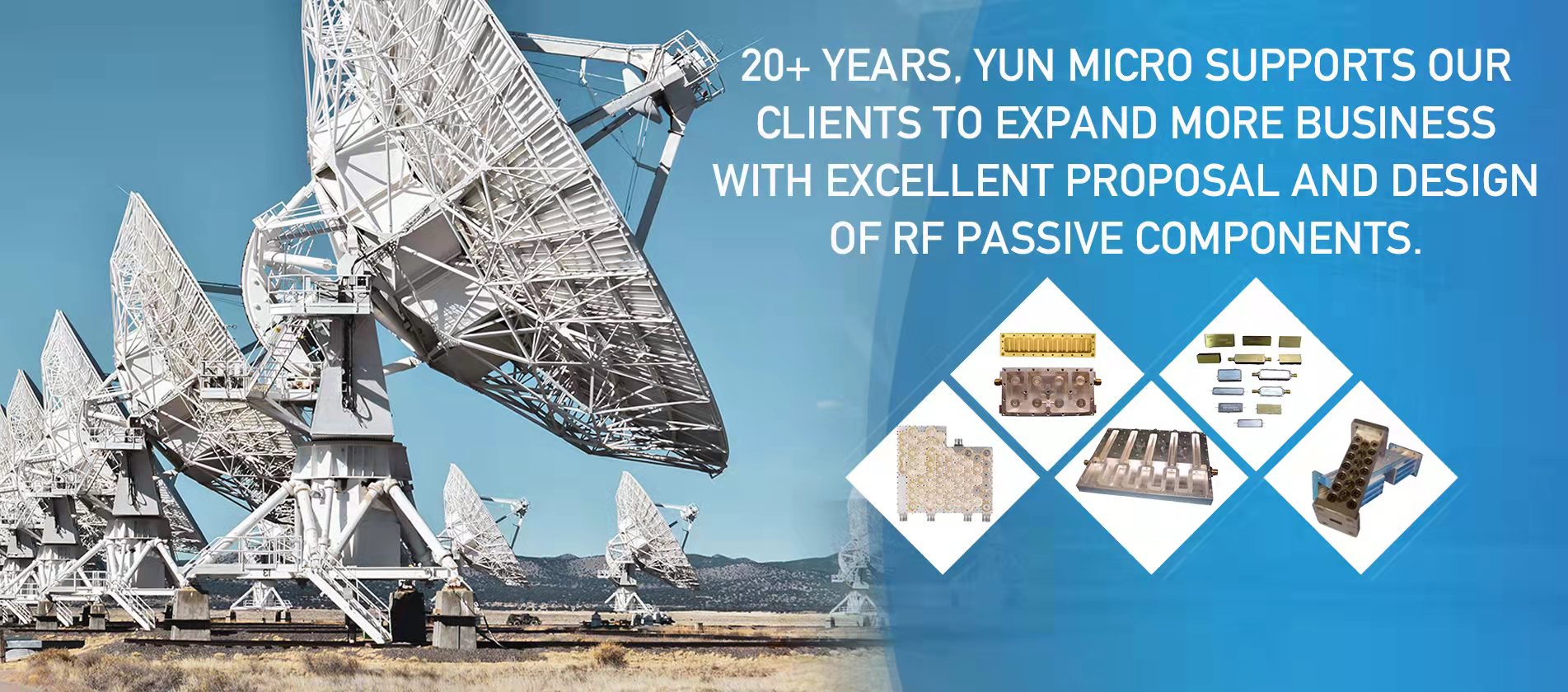 20+ YEARS, YUN MICRO SUPPORTS OUR CLIENTS TO EXPAND MORE BUSINESS WITH EXCELLENT PROPOSAL AND DESIGN OF RF PASSIVE COMPONENTS.